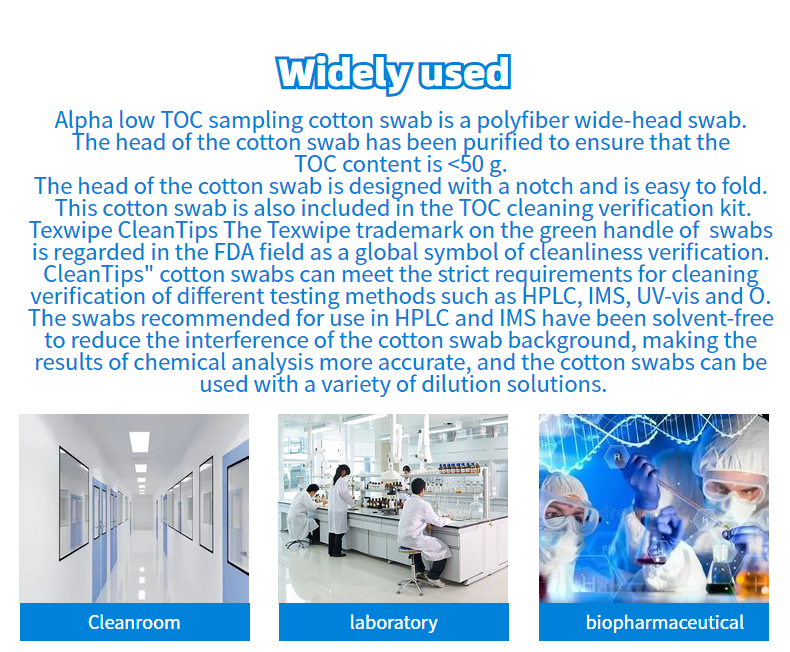 Widely used

Alpha low TOC sampling cotton swab is a polyfiber wide-head swab. The head of the cotton swab has been purified to ensure that the TOC content is <50 g.
The head of the cotton swab is designed with a notch and is easy to fold. This cotton swab is also included in the TOC cleaning verification kit. Texwipe CleanTips The Texwipe trademark on the green handle of swabs is regarded in the FDA field as a global symbol of cleanliness verification. CleanTips" cotton swabs can meet the strict requirements for cleaning verification of different testing methods such as HPLC, IMS, UV-vis and O. The swabs recommended for use in HPLC and IMS have been solvent-free to reduce the interference of the cotton swab background, making the results of chemical analysis more accurate, and the cotton swabs can be used with a variety of dilution solutions.

Cleanroom

laboratory

biopharmaceutical